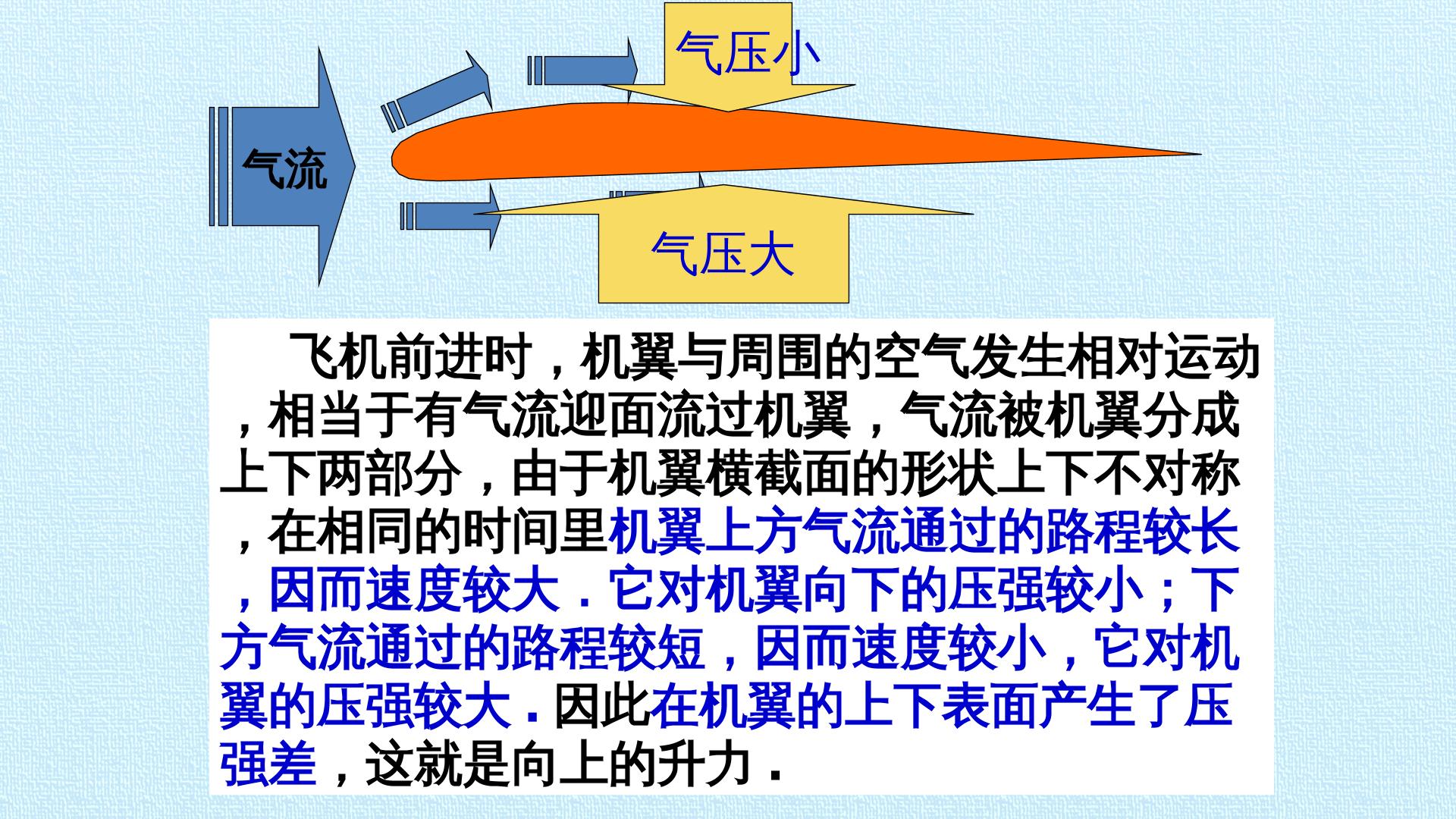 气压小

气流

气压大

飞机前进时，机翼与周围的空气发生相对运动，相当于有气流迎面流过机翼，气流被机翼分成上下两部分，由于机翼横截面的形状上下不对称，在相同的时间里机翼上方气流通过的路程较长，因而速度较大．它对机翼向下的压强较小；下方气流通过的路程较短，因而速度较小，它对机翼的压强较大．因此在机翼的上下表面产生了压强差，这就是向上的升力．